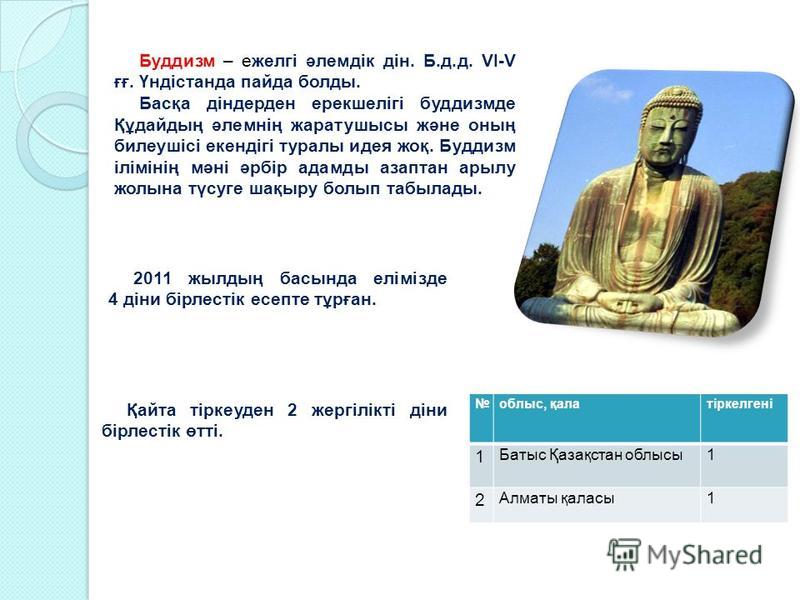 Буддизм – ежелгі әлемдік дін. Б.д.д. VI-V ғғ. Үндістанда пайда болды.

Басқа діндерден ерекшелігі буддизмде Құдайдың әлемнің жаратушысы және оның билеушісі екендігі туралы идея жоқ. Буддизм ілімінің мәні әрбір адамды азаптан арылу жолына түсуге шақыру болып табылады.

2011 жылдың басында елімізде 4 діни бірлестік есепте тұрған.

Қайта тіркеуден 2 жергілікті діни бірлестік өтті.

| № | облыс, қала | тіркелгені |
|---|---|---|
| 1 | Батыс Қазақстан облысы | 1 |
| 2 | Алматы қаласы | 1 |

MyShared